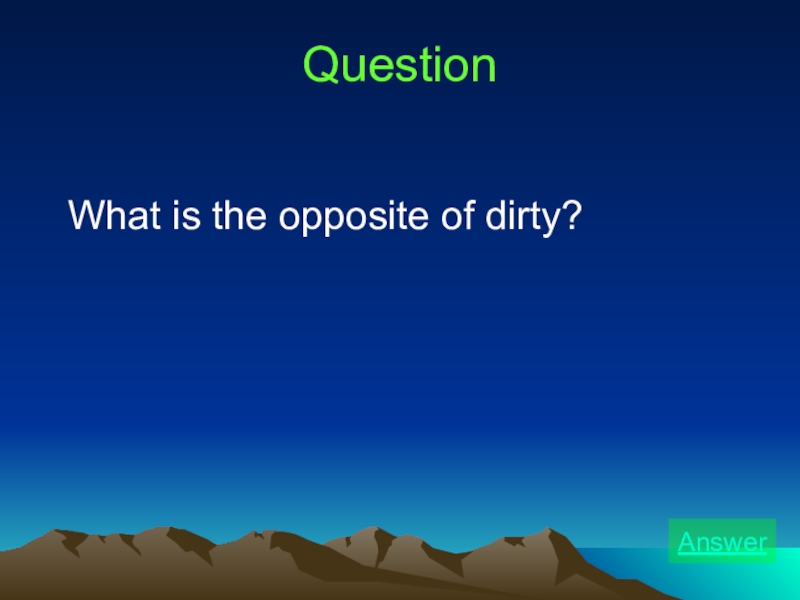 Question

What is the opposite of dirty?

Answer